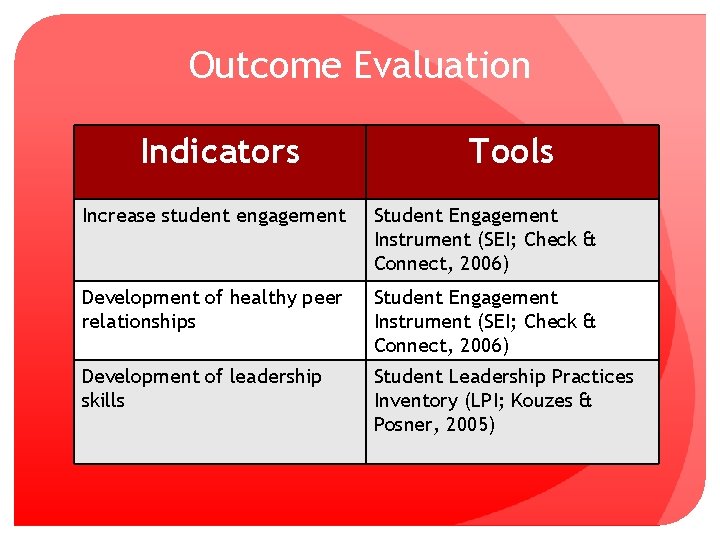 Outcome Evaluation

| Indicators | Tools |
|---|---|
| Increase student engagement | Student Engagement Instrument (SEI; Check & Connect, 2006) |
| Development of healthy peer relationships | Student Engagement Instrument (SEI; Check & Connect, 2006) |
| Development of leadership skills | Student Leadership Practices Inventory (LPI; Kouzes & Posner, 2005) |